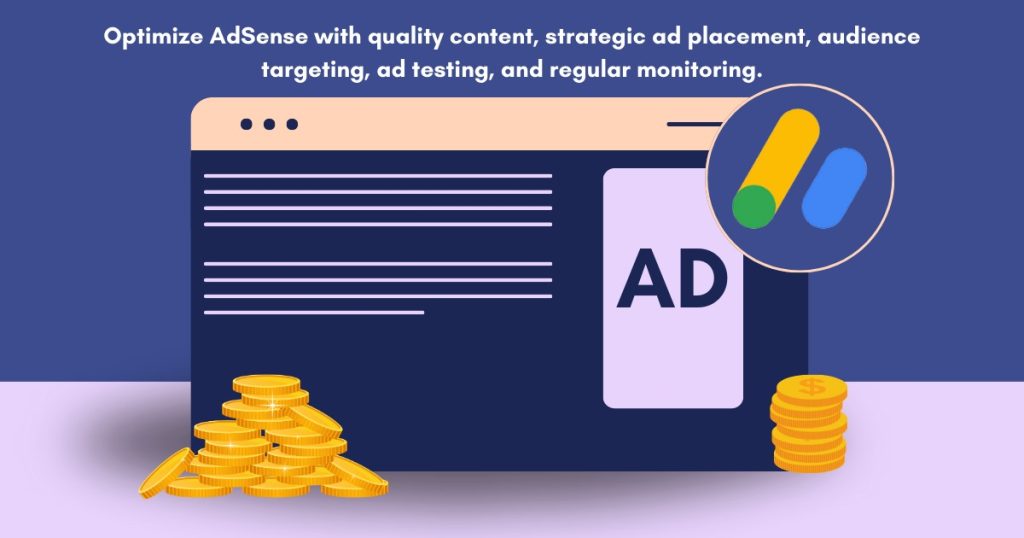 Optimize AdSense with quality content, strategic ad placement, audience targeting, ad testing, and regular monitoring.

AD

$